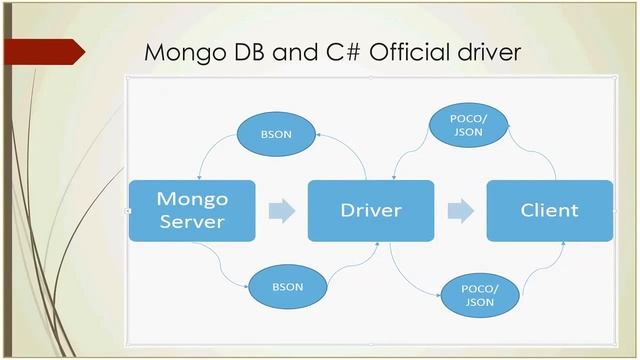 Mongo DB and C# Official driver

BSON

POCO/
JSON

Mongo Server

Driver

Client

BSON

POCO/
JSON